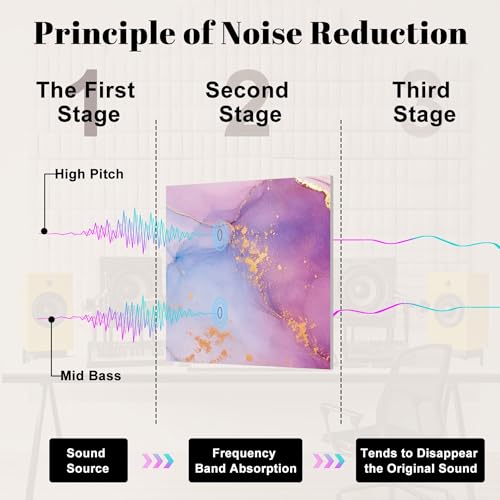 Principle of Noise Reduction

1
The First Stage

2
Second Stage

3
Third Stage

High Pitch

Mid Bass

Sound Source

Frequency Band Absorption

Tends to Disappear the Original Sound